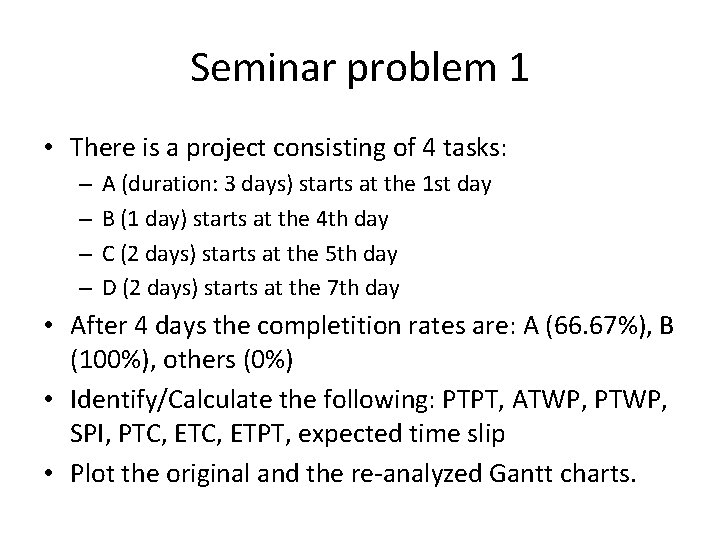 Seminar problem 1

• There is a project consisting of 4 tasks:
– A (duration: 3 days) starts at the 1st day
– B (1 day) starts at the 4th day
– C (2 days) starts at the 5th day
– D (2 days) starts at the 7th day

• After 4 days the completition rates are: A (66.67%), B (100%), others (0%)

• Identify/Calculate the following: PTPT, ATWP, PTWP, SPI, PTC, ETC, ETPT, expected time slip

• Plot the original and the re-analyzed Gantt charts.